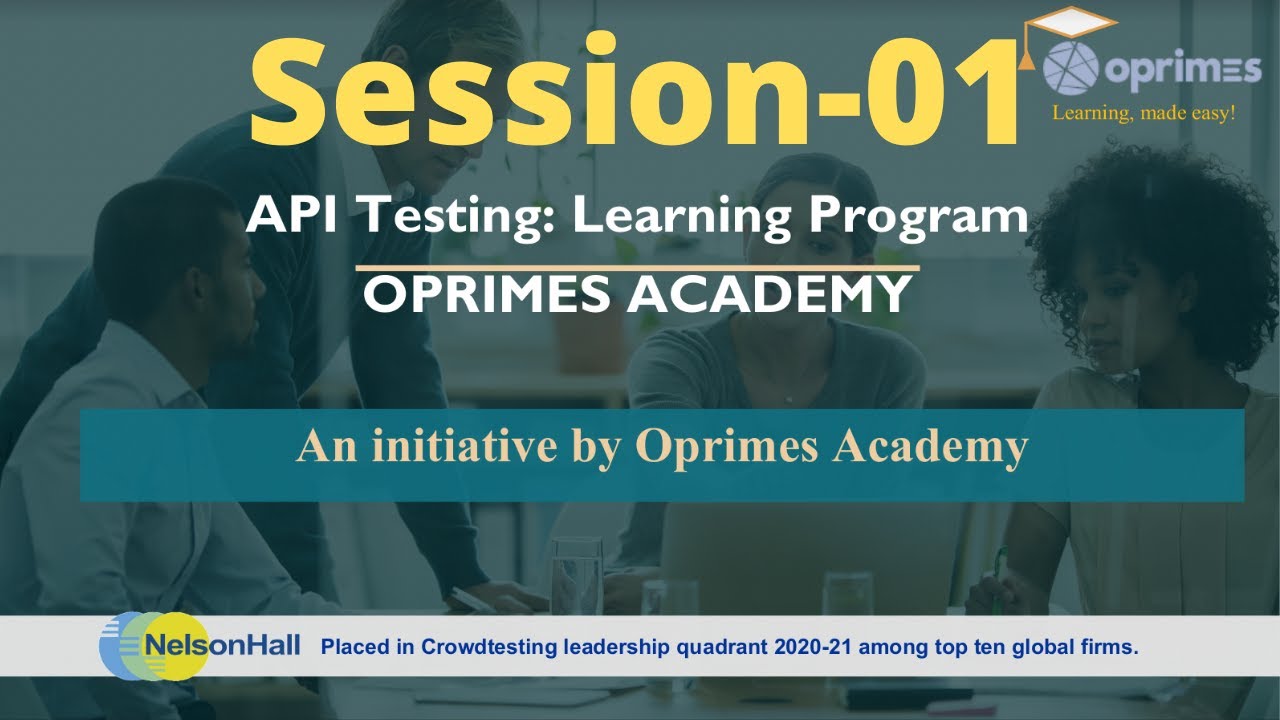 Session-01

oprimes
Learning, made easy!

API Testing: Learning Program

OPRIMES ACADEMY

An initiative by Oprimes Academy

NelsonHall Placed in Crowdtesting leadership quadrant 2020-21 among top ten global firms.